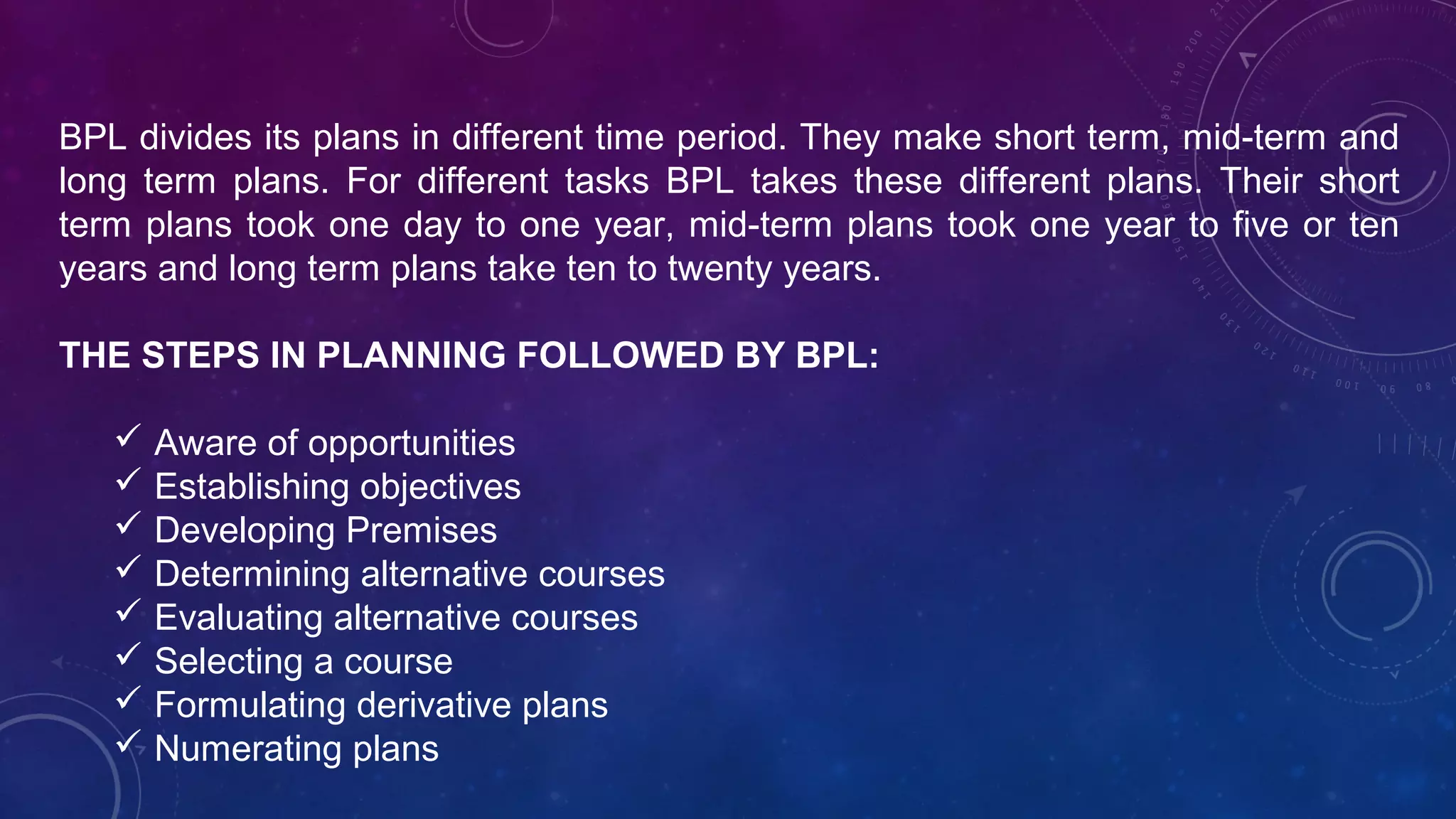 BPL divides its plans in different time period. They make short term, mid-term and long term plans. For different tasks BPL takes these different plans. Their short term plans took one day to one year, mid-term plans took one year to five or ten years and long term plans take ten to twenty years.

THE STEPS IN PLANNING FOLLOWED BY BPL:

✓ Aware of opportunities
✓ Establishing objectives
✓ Developing Premises
✓ Determining alternative courses
✓ Evaluating alternative courses
✓ Selecting a course
✓ Formulating derivative plans
✓ Numerating plans